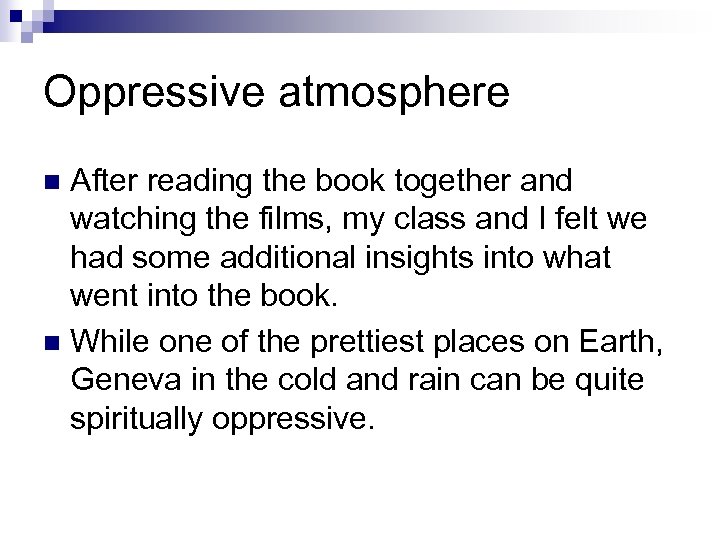 Oppressive atmosphere

- After reading the book together and watching the films, my class and I felt we had some additional insights into what went into the book.
- While one of the prettiest places on Earth, Geneva in the cold and rain can be quite spiritually oppressive.